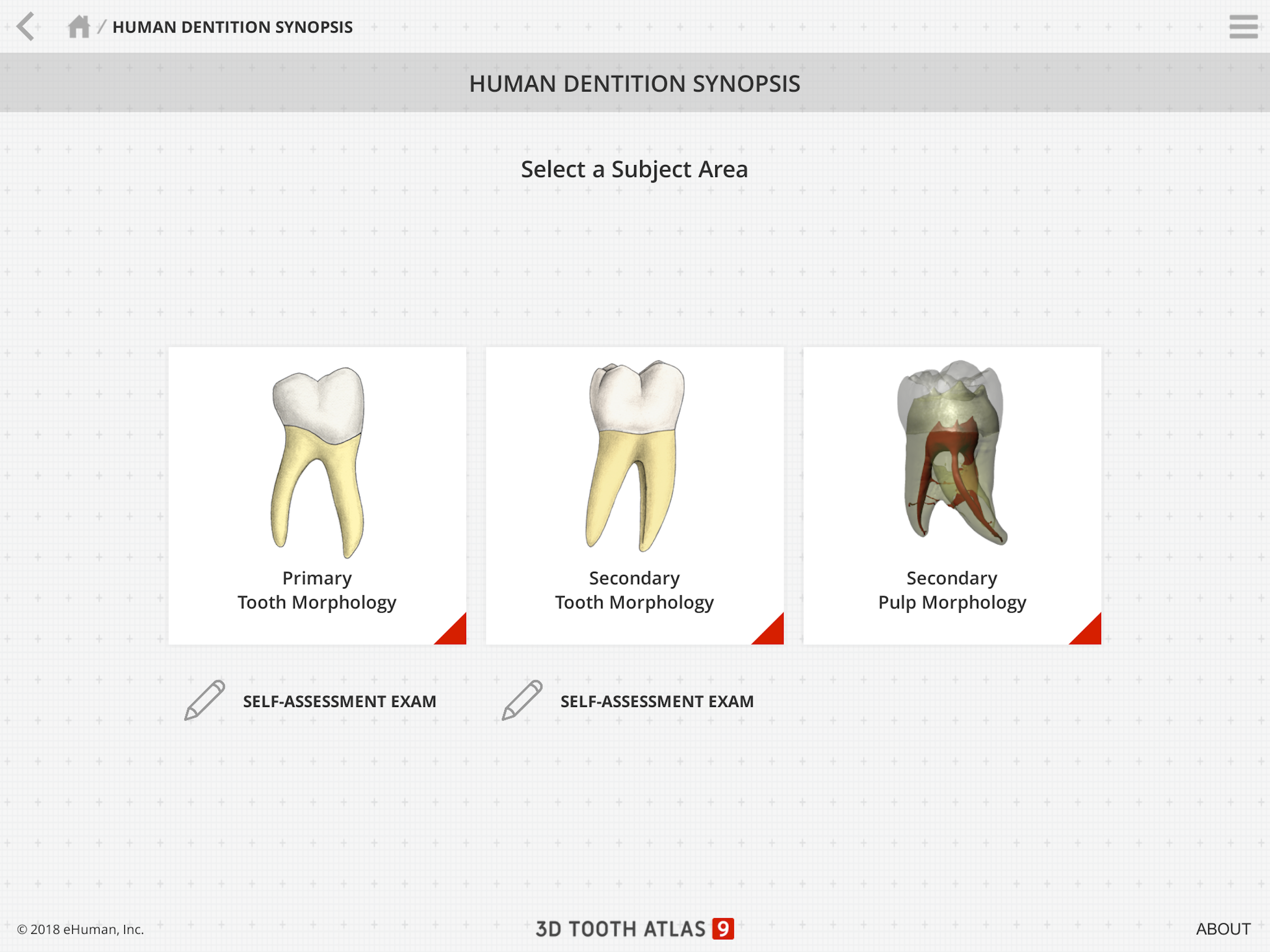 / HUMAN DENTITION SYNOPSIS

HUMAN DENTITION SYNOPSIS

Select a Subject Area

Primary
Tooth Morphology

Secondary
Tooth Morphology

Secondary
Pulp Morphology

SELF-ASSESSMENT EXAM

SELF-ASSESSMENT EXAM

© 2018 eHuman, Inc.

3D TOOTH ATLAS 9

ABOUT